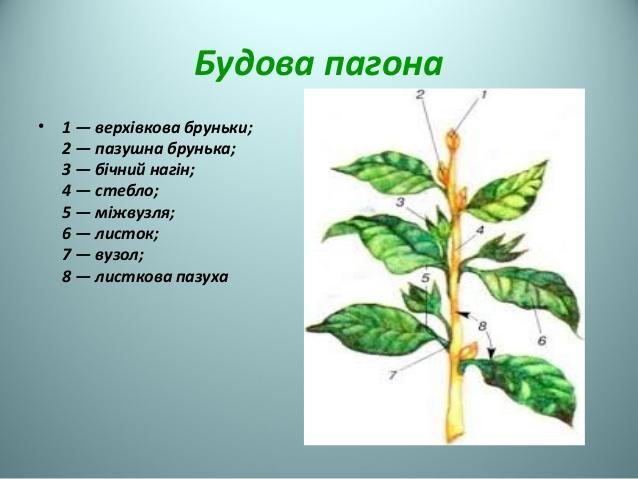 Будова пагона

• 1 — верхівкова бруньки;
2 — пазушна брунька;
3 — бічний нагін;
4 — стебло;
5 — міжвузля;
6 — листок;
7 — вузол;
8 — листкова пазуха

2
1
3
4
5
8
6
7